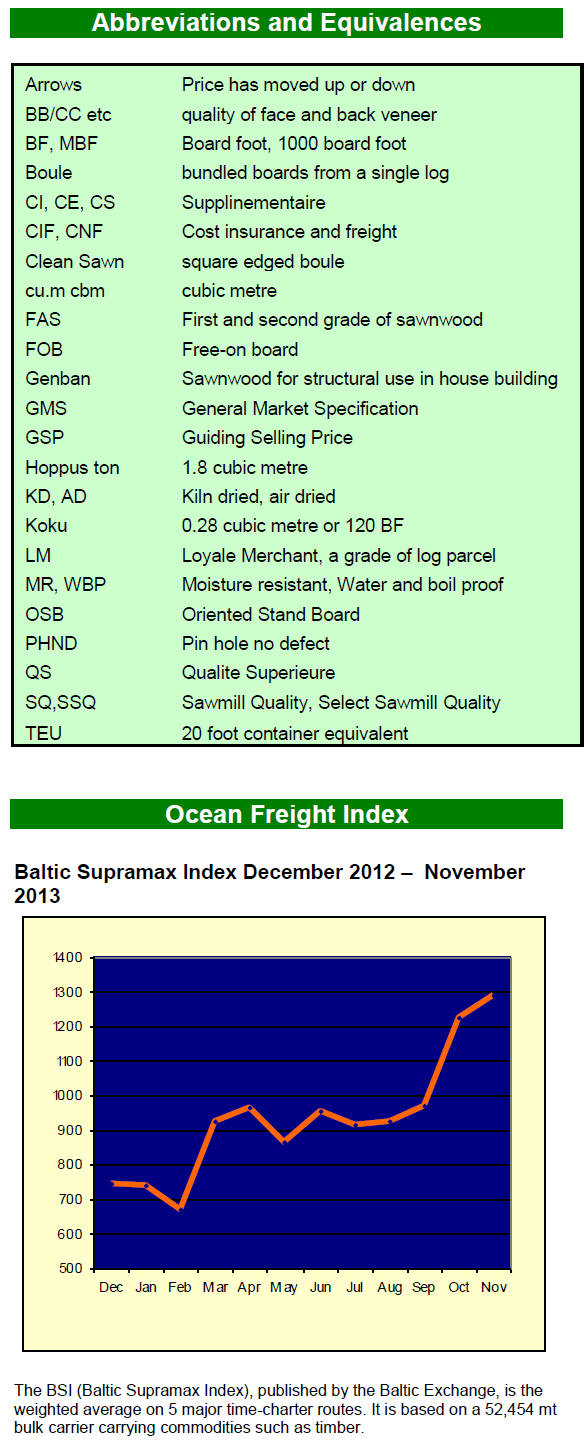 Abbreviations and Equivalences

| | |
|---|---|
| Arrows | Price has moved up or down |
| BB/CC etc | quality of face and back veneer |
| BF, MBF | Board foot, 1000 board foot |
| Boule | bundled boards from a single log |
| CI, CE, CS | Supplinementaire |
| CIF, CNF | Cost insurance and freight |
| Clean Sawn | square edged boule |
| cu.m cbm | cubic metre |
| FAS | First and second grade of sawnwood |
| FOB | Free-on board |
| Genban | Sawnwood for structural use in house building |
| GMS | General Market Specification |
| GSP | Guiding Selling Price |
| Hoppus ton | 1.8 cubic metre |
| KD, AD | Kiln dried, air dried |
| Koku | 0.28 cubic metre or 120 BF |
| LM | Loyale Merchant, a grade of log parcel |
| MR, WBP | Moisture resistant, Water and boil proof |
| OSB | Oriented Stand Board |
| PHND | Pin hole no defect |
| QS | Qualite Superieure |
| SQ,SSQ | Sawmill Quality, Select Sawmill Quality |
| TEU | 20 foot container equivalent |

Ocean Freight Index

Baltic Supramax Index December 2012 – November 2013

1400
1300
1200
1100
1000
900
800
700
600
500
Dec Jan Feb Mar Apr May Jun Jul Aug Sep Oct Nov

The BSI (Baltic Supramax Index), published by the Baltic Exchange, is the weighted average on 5 major time-charter routes. It is based on a 52,454 mt bulk carrier carrying commodities such as timber.